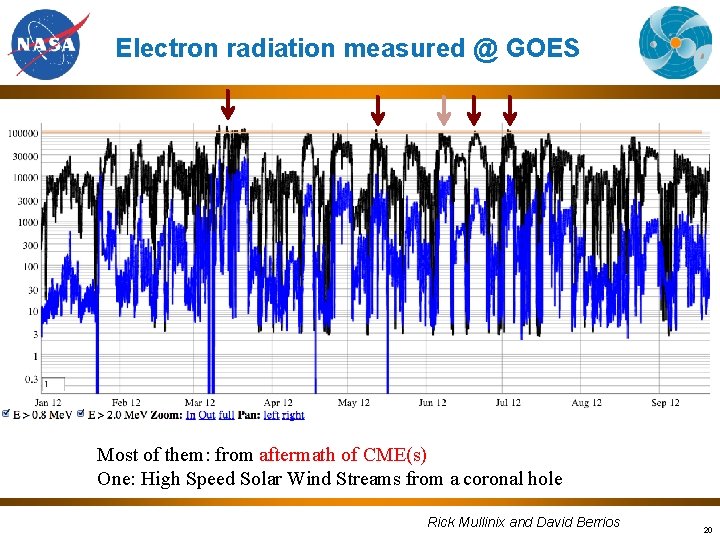 NASA

Electron radiation measured @ GOES

100000
30000
10000
3000
1000
300
100
30
10
3
1
0.3

1

Jan 12 Feb 12 Mar 12 Apr 12 May 12 Jun 12 Jul 12 Aug 12 Sep 12

E > 0.8 MeV E > 2.0 MeV Zoom: In Out full Pan: left right

Most of them: from aftermath of CME(s)
One: High Speed Solar Wind Streams from a coronal hole

Rick Mullinix and David Berrios

20